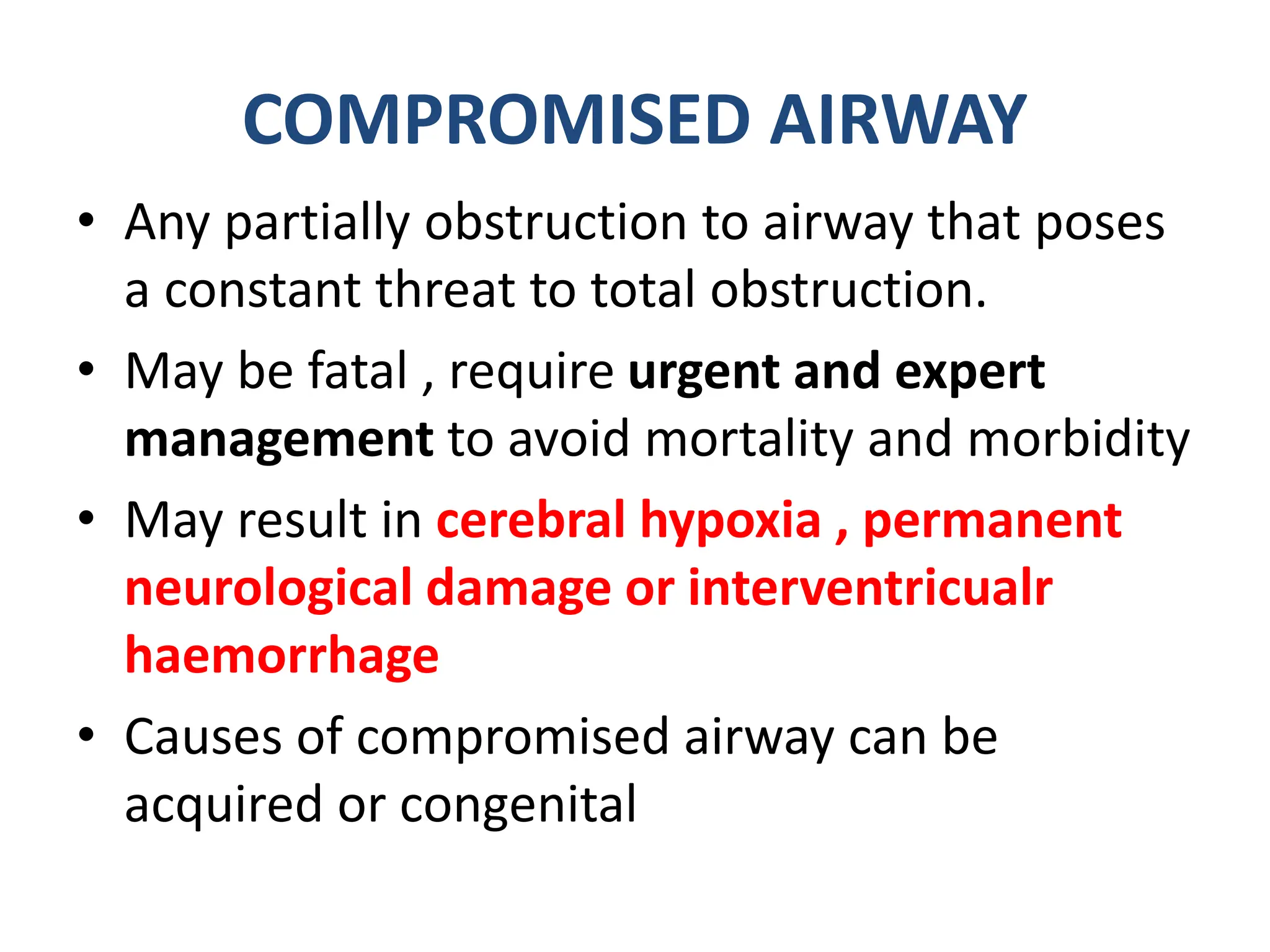 COMPROMISED AIRWAY

• Any partially obstruction to airway that poses a constant threat to total obstruction.

• May be fatal , require urgent and expert management to avoid mortality and morbidity

• May result in cerebral hypoxia , permanent neurological damage or interventricualr haemorrhage

• Causes of compromised airway can be acquired or congenital